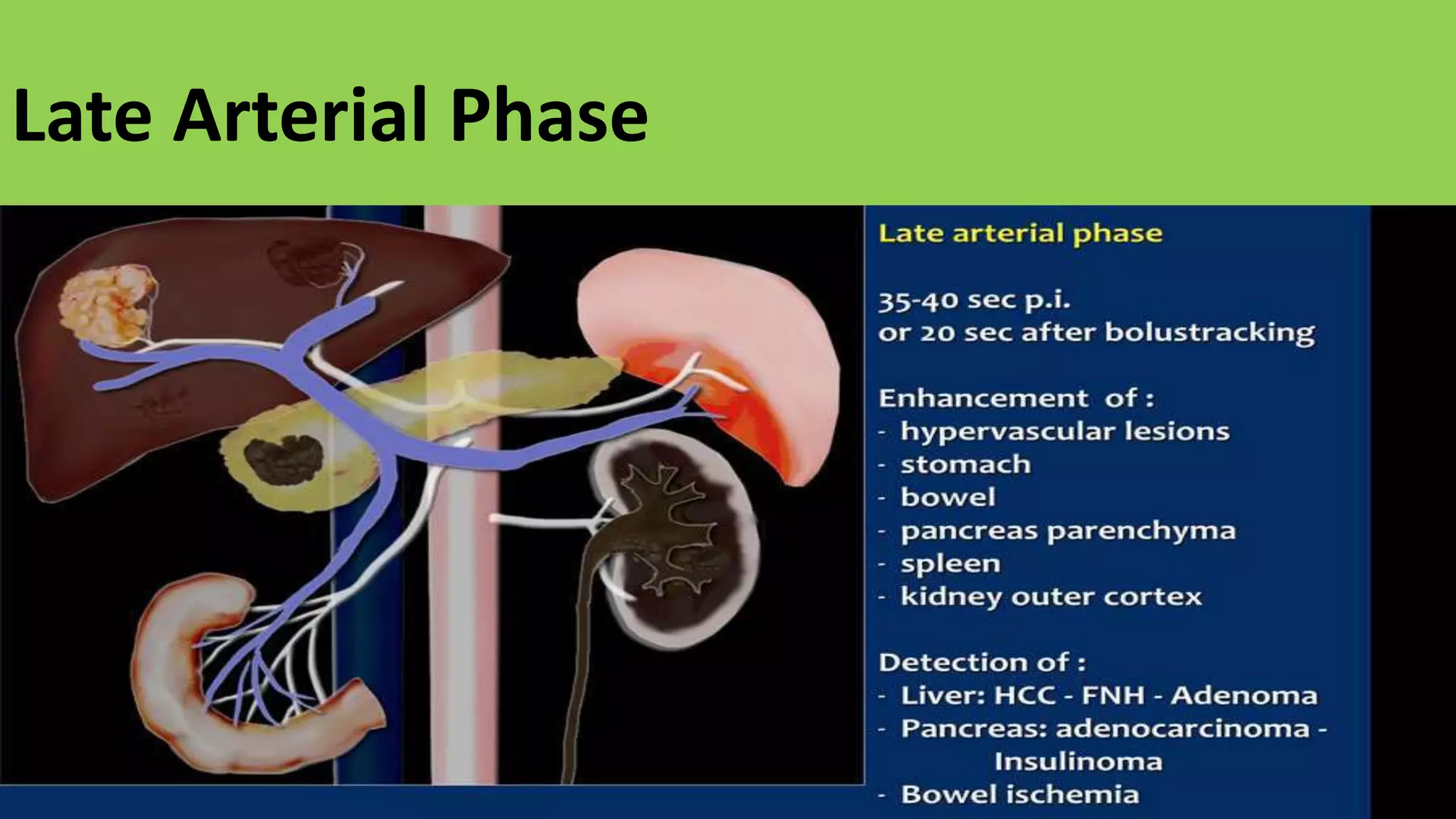 Late Arterial Phase

Late arterial phase

35-40 sec p.i.
or 20 sec after bolustracking

Enhancement of :
- hypervascular lesions
- stomach
- bowel
- pancreas parenchyma
- spleen
- kidney outer cortex

Detection of :
- Liver: HCC - FNH - Adenoma
- Pancreas: adenocarcinoma - Insulinoma
- Bowel ischemia